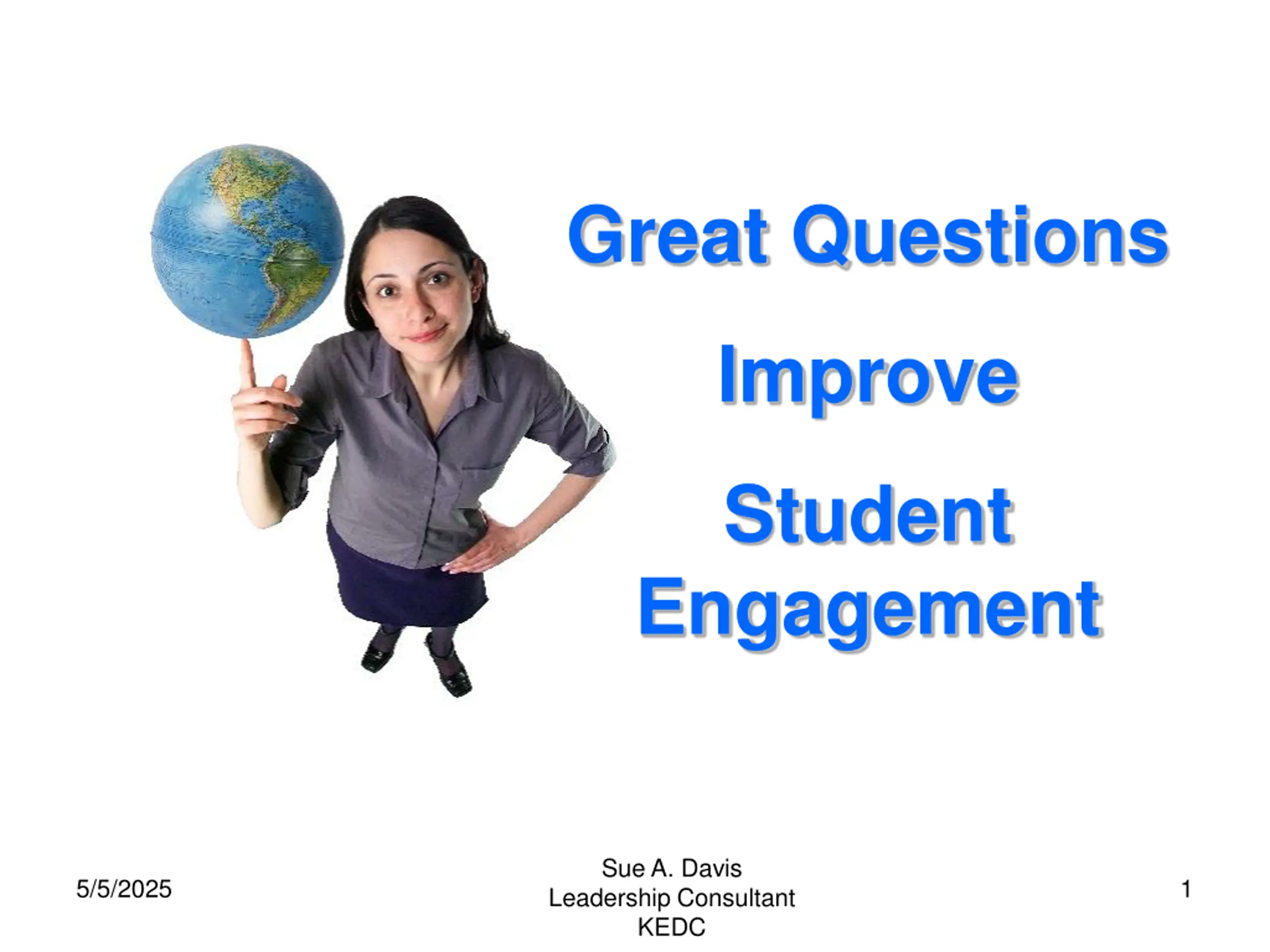 Great Questions

Improve

Student Engagement

5/5/2025

Sue A. Davis
Leadership Consultant
KEDC

1